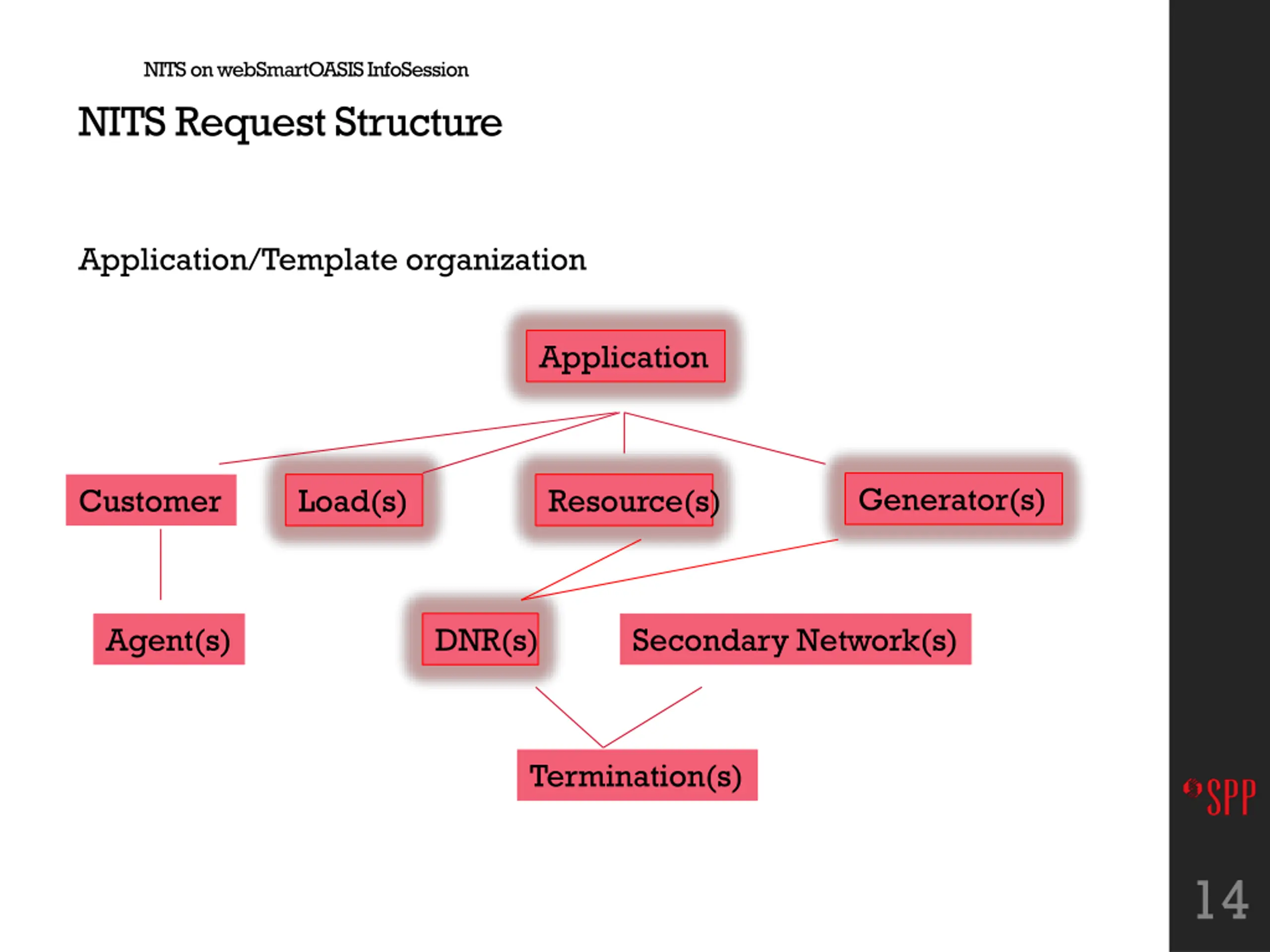 NITS on webSmartOASIS InfoSession

NITS Request Structure

Application/Template organization

Application

Customer

Load(s)

Resource(s)

Generator(s)

Agent(s)

DNR(s)

Secondary Network(s)

Termination(s)

SPP

14